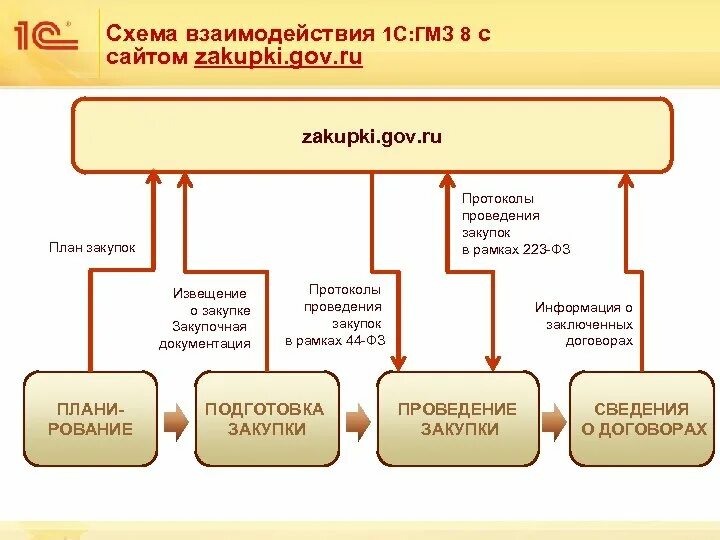 1С

Схема взаимодействия 1С:ГМЗ 8 с сайтом zakupki.gov.ru

zakupki.gov.ru

План закупок

Извещение о закупке Закупочная документация

Протоколы проведения закупок в рамках 44-ФЗ

Протоколы проведения закупок в рамках 223-ФЗ

Информация о заключенных договорах

ПЛАНИ-РОВАНИЕ

ПОДГОТОВКА ЗАКУПКИ

ПРОВЕДЕНИЕ ЗАКУПКИ

СВЕДЕНИЯ О ДОГОВОРАХ